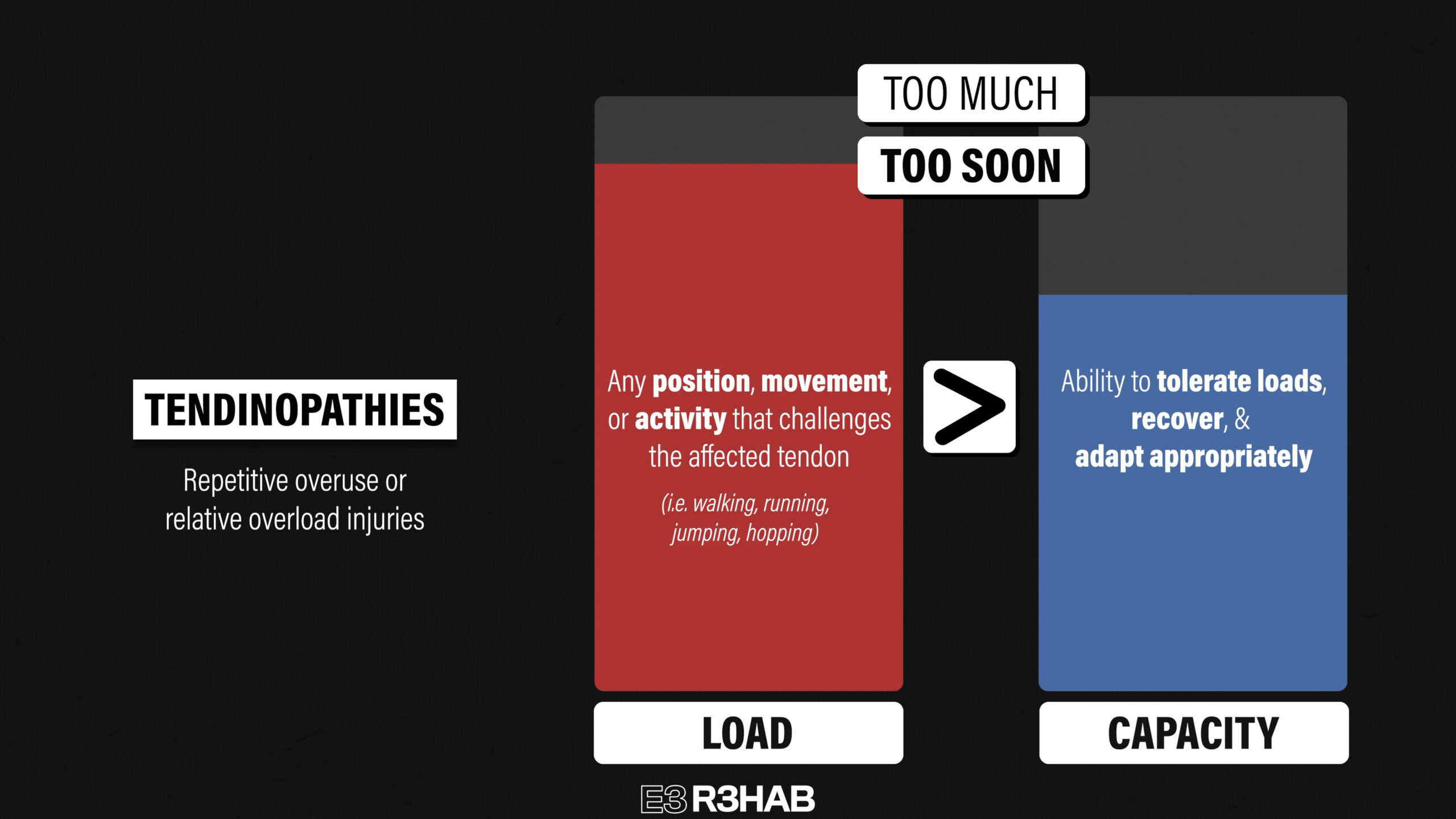 TENDINOPATHIES

Repetitive overuse or relative overload injuries

TOO MUCH

TOO SOON

Any position, movement, or activity that challenges the affected tendon

(i.e. walking, running, jumping, hopping)

>

Ability to tolerate loads, recover, & adapt appropriately

LOAD

CAPACITY

E3 R3HAB